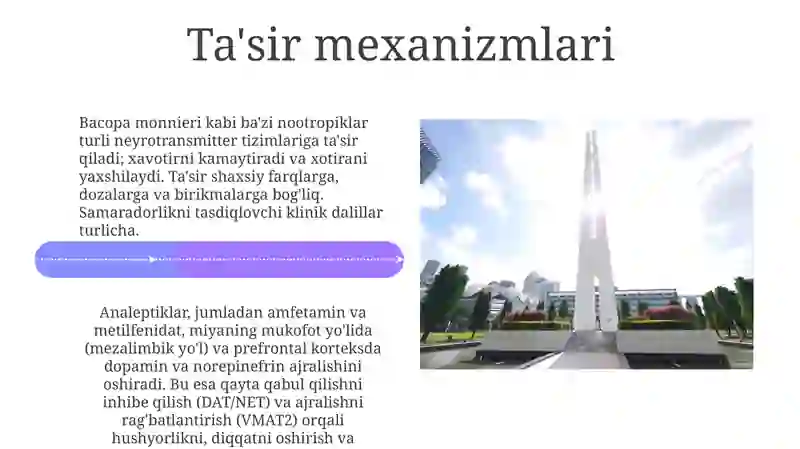 Ta'sir mexanizmlari

Bacopa monnieri kabi ba'zi nootropiklar turli neyrotransmitter tizimlariga ta'sir qiladi; xavotirni kamaytiradi va xotirani yaxshilaydi. Ta'sir shaxsiy farqlarga, dozalarga va birikmalarga bog'liq. Samaradorlikni tasdiqlovchi klinik dalillar turlicha.

Analeptiklar, jumladan amfetamin va metilfenidat, miyaning mukofot yo'lida (mezalimbik yo'l) va prefrontal korteksda dopamin va norepinefrin ajralishini oshiradi. Bu esa qayta qabul qilishni inhibe qilish (DAT/NET) va ajralishni rag'batlantirish (VMAT2) orqali hushyorlikni, diqqatni oshirish va